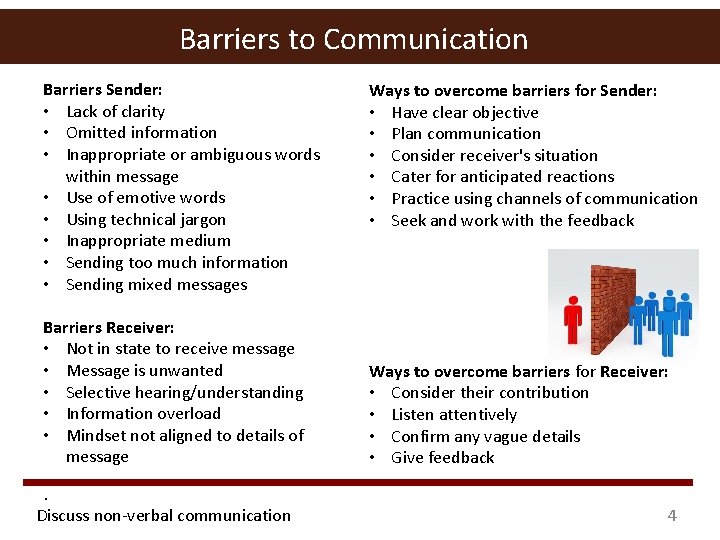 Barriers to Communication

Barriers Sender:
• Lack of clarity
• Omitted information
• Inappropriate or ambiguous words within message
• Use of emotive words
• Using technical jargon
• Inappropriate medium
• Sending too much information
• Sending mixed messages

Barriers Receiver:
• Not in state to receive message
• Message is unwanted
• Selective hearing/understanding
• Information overload
• Mindset not aligned to details of message

Ways to overcome barriers for Sender:
• Have clear objective
• Plan communication
• Consider receiver's situation
• Cater for anticipated reactions
• Practice using channels of communication
• Seek and work with the feedback

Ways to overcome barriers for Receiver:
• Consider their contribution
• Listen attentively
• Confirm any vague details
• Give feedback

.
Discuss non-verbal communication

4